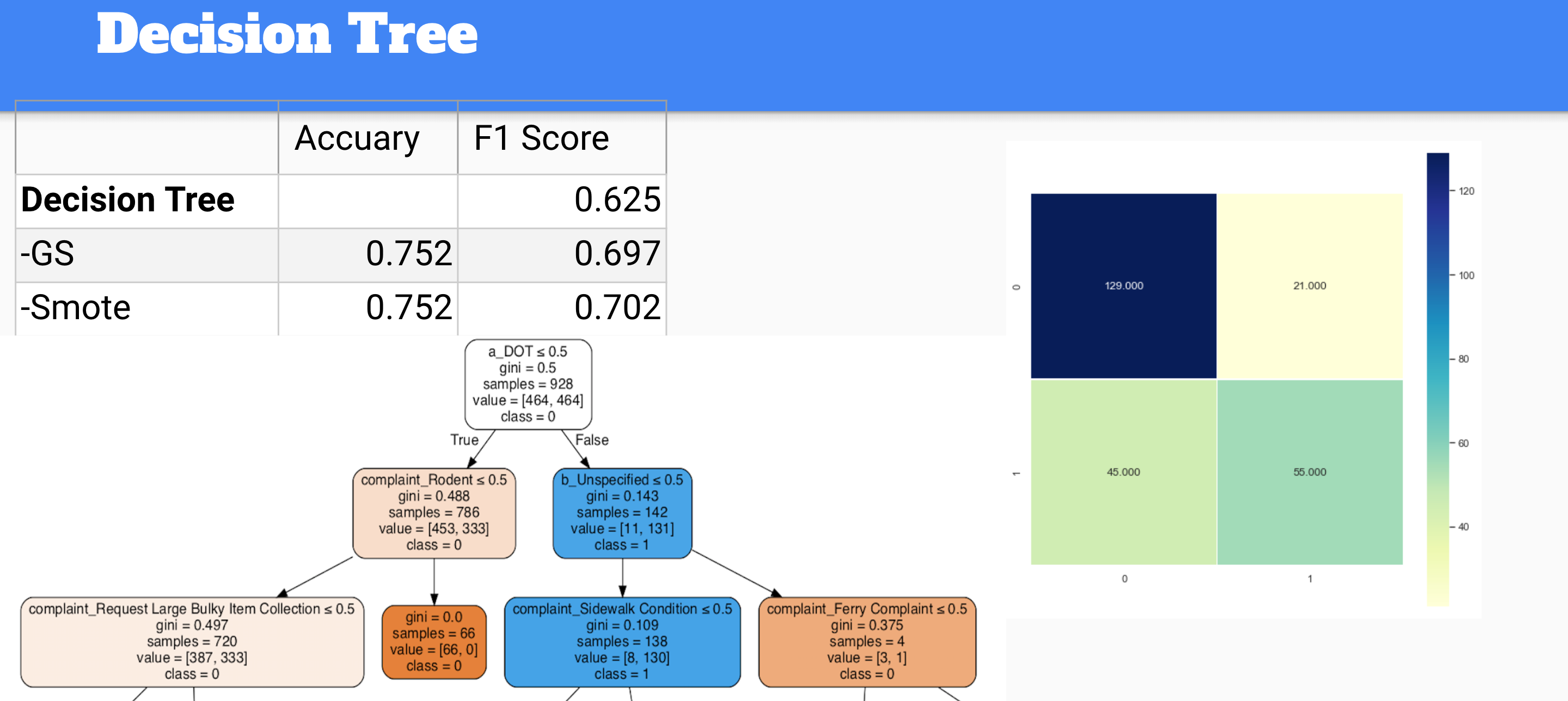 Decision Tree

|  | Accuary | F1 Score |
|---|---|---|
| Decision Tree |  | 0.625 |
| -GS | 0.752 | 0.697 |
| -Smote | 0.752 | 0.702 |

a_DOT ≤ 0.5
gini = 0.5
samples = 928
value = [464, 464]
class = 0

True

False

complaint_Rodent ≤ 0.5
gini = 0.488
samples = 786
value = [453, 333]
class = 0

b_Unspecified ≤ 0.5
gini = 0.143
samples = 142
value = [11, 131]
class = 1

complaint_Request Large Bulky Item Collection ≤ 0.5
gini = 0.497
samples = 720
value = [387, 333]
class = 0

gini = 0.0
samples = 66
value = [66, 0]
class = 0

complaint_Sidewalk Condition ≤ 0.5
gini = 0.109
samples = 138
value = [8, 130]
class = 1

complaint_Ferry Complaint ≤ 0.5
gini = 0.375
samples = 4
value = [3, 1]
class = 0

0
1
129.000
21.000
45.000
55.000
0
1
120
100
80
60
40